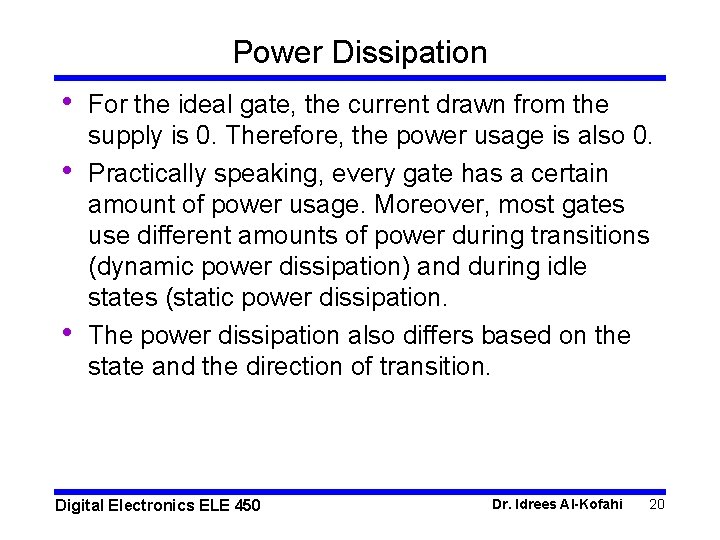 Power Dissipation

• For the ideal gate, the current drawn from the supply is 0. Therefore, the power usage is also 0.

• Practically speaking, every gate has a certain amount of power usage. Moreover, most gates use different amounts of power during transitions (dynamic power dissipation) and during idle states (static power dissipation.

• The power dissipation also differs based on the state and the direction of transition.

Digital Electronics ELE 450

Dr. Idrees Al-Kofahi

20